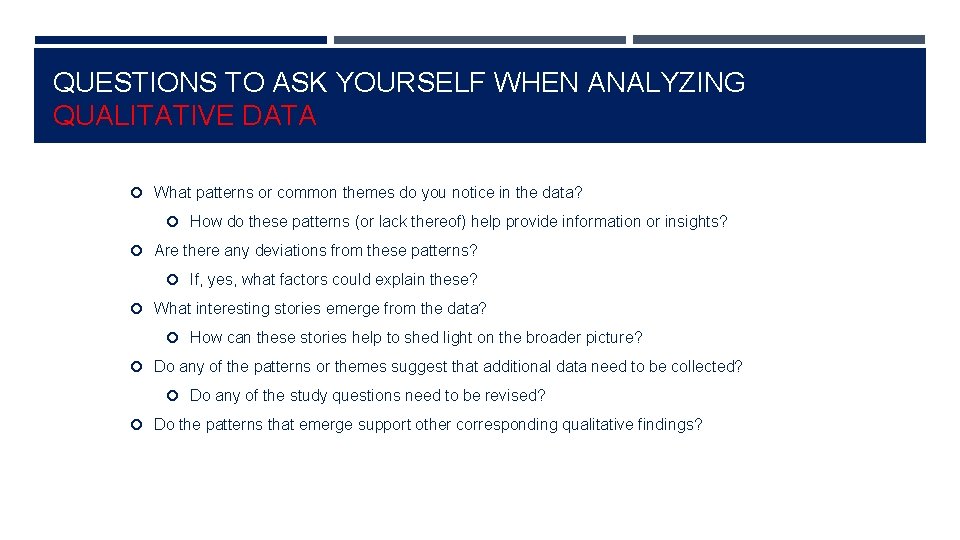 QUESTIONS TO ASK YOURSELF WHEN ANALYZING QUALITATIVE DATA

What patterns or common themes do you notice in the data?

How do these patterns (or lack thereof) help provide information or insights?

Are there any deviations from these patterns?

If, yes, what factors could explain these?

What interesting stories emerge from the data?

How can these stories help to shed light on the broader picture?

Do any of the patterns or themes suggest that additional data need to be collected?

Do any of the study questions need to be revised?

Do the patterns that emerge support other corresponding qualitative findings?